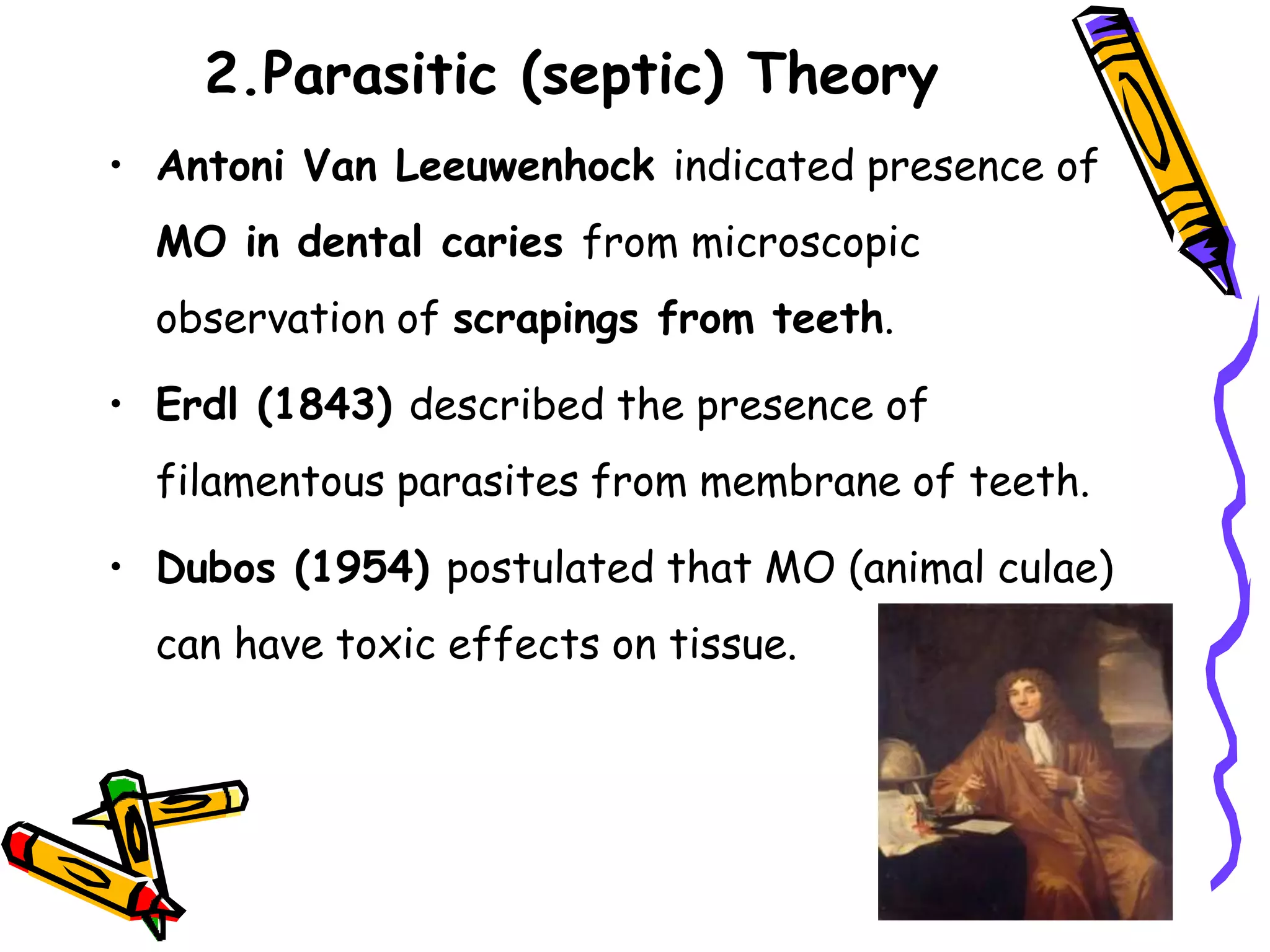 2.Parasitic (septic) Theory

• Antoni Van Leeuwenhock indicated presence of MO in dental caries from microscopic observation of scrapings from teeth.

• Erdl (1843) described the presence of filamentous parasites from membrane of teeth.

• Dubos (1954) postulated that MO (animal culae) can have toxic effects on tissue.